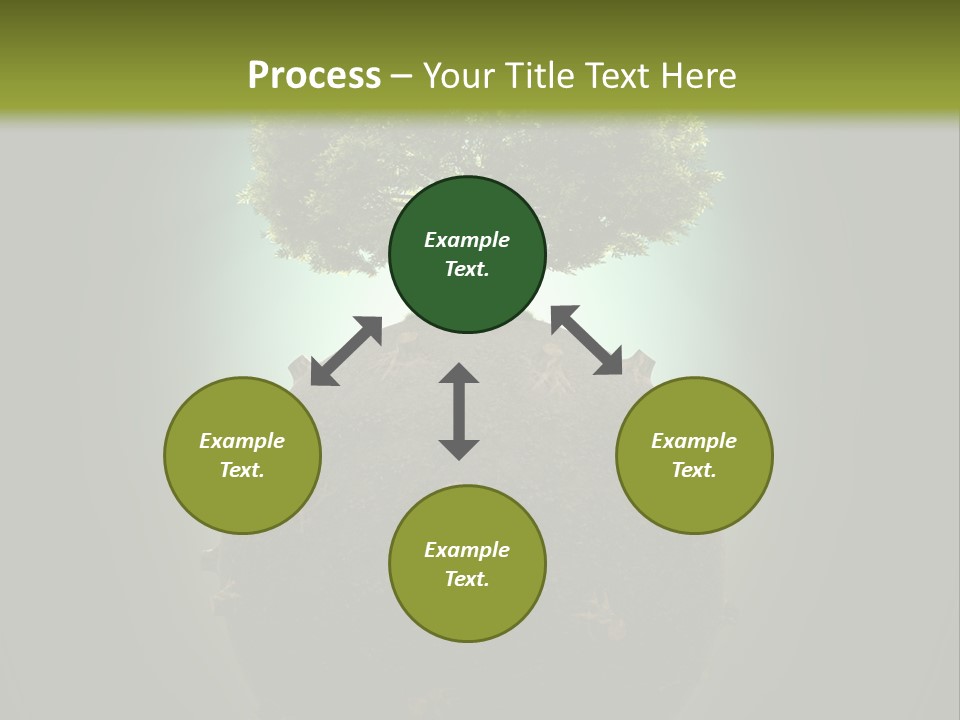 Process – Your Title Text Here

Example Text.

Example Text.

Example Text.

Example Text.